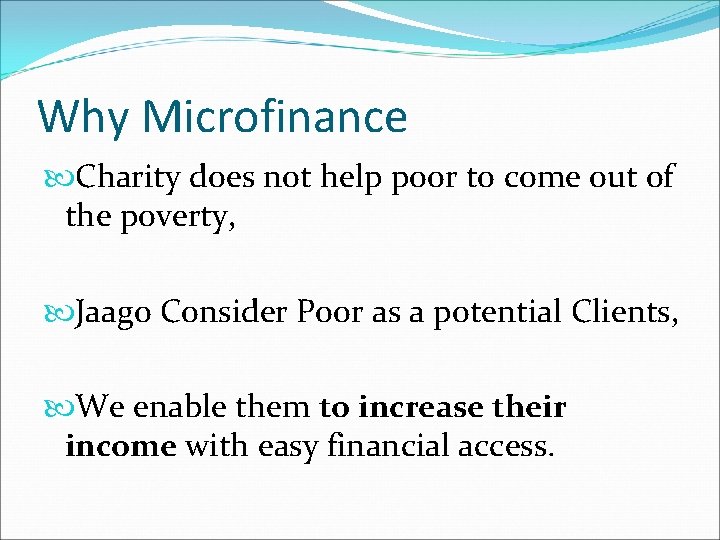 Why Microfinance

Charity does not help poor to come out of the poverty,

Jaago Consider Poor as a potential Clients,

We enable them to increase their income with easy financial access.